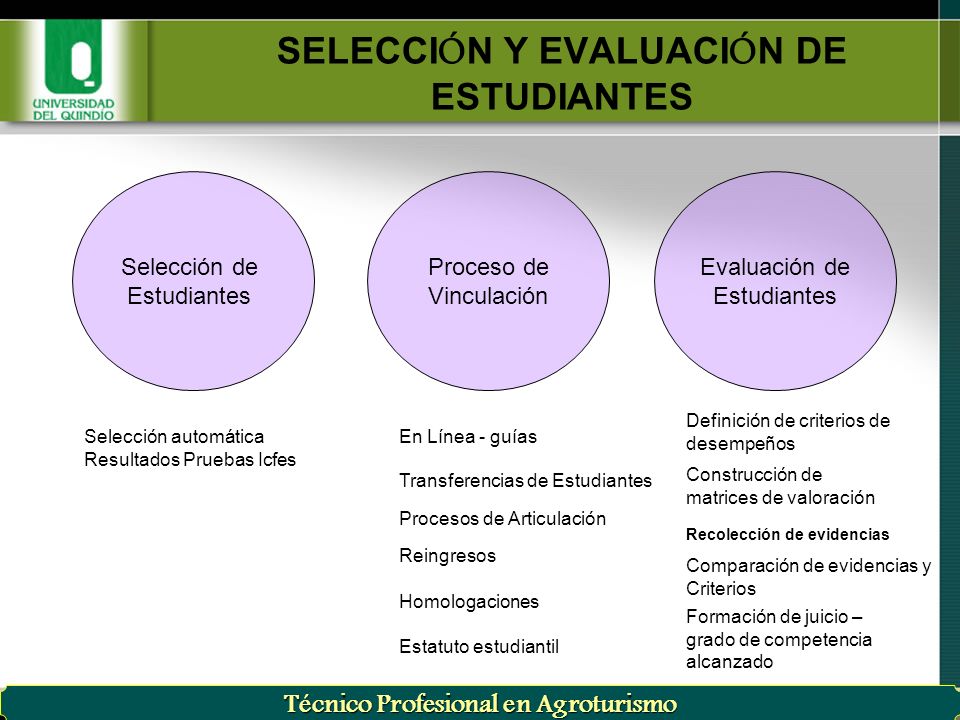 UNIVERSIDAD DEL QUINDIO

SELECCIÓN Y EVALUACIÓN DE ESTUDIANTES

Selección de Estudiantes

Proceso de Vinculación

Evaluación de Estudiantes

Selección automática
Resultados Pruebas Icfes

En Línea - guías

Transferencias de Estudiantes

Procesos de Articulación

Reingresos

Homologaciones

Estatuto estudiantil

Definición de criterios de desempeños

Construcción de matrices de valoración

Recolección de evidencias

Comparación de evidencias y Criterios

Formación de juicio – grado de competencia alcanzado

Técnico Profesional en Agroturismo